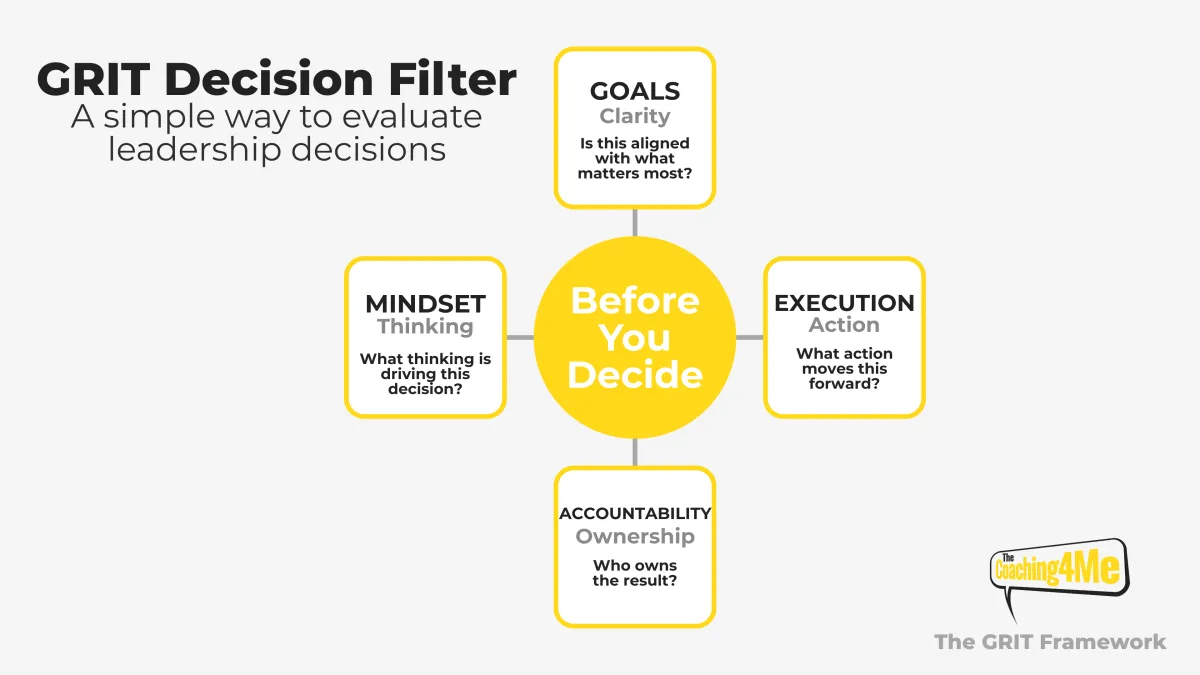 GRIT Decision Filter
A simple way to evaluate leadership decisions

GOALS
Clarity
Is this aligned with what matters most?

MINDSET
Thinking
What thinking is driving this decision?

Before You Decide

EXECUTION
Action
What action moves this forward?

ACCOUNTABILITY
Ownership
Who owns the result?

The Coaching4Me

The GRIT Framework